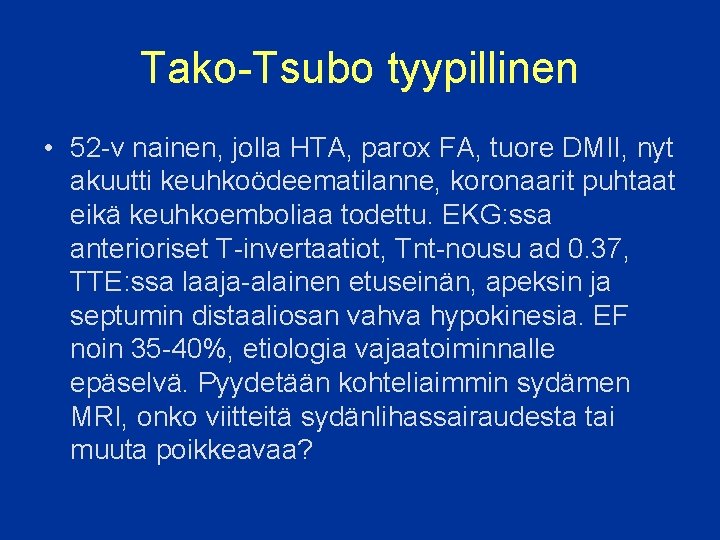 Tako-Tsubo tyypillinen

• 52-v nainen, jolla HTA, parox FA, tuore DMII, nyt akuutti keuhkoödeematilanne, koronaarit puhtaat eikä keuhkoemboliaa todettu. EKG:ssa anterioriset T-invertaatiot, Tnt-nousu ad 0.37, TTE:ssa laaja-alainen etuseinän, apeksin ja septumin distaaliosan vahva hypokinesia. EF noin 35-40%, etiologia vajaatoiminnalle epäselvä. Pyydetään kohteliaimmin sydämen MRI, onko viitteitä sydänlihassairaudesta tai muuta poikkeavaa?